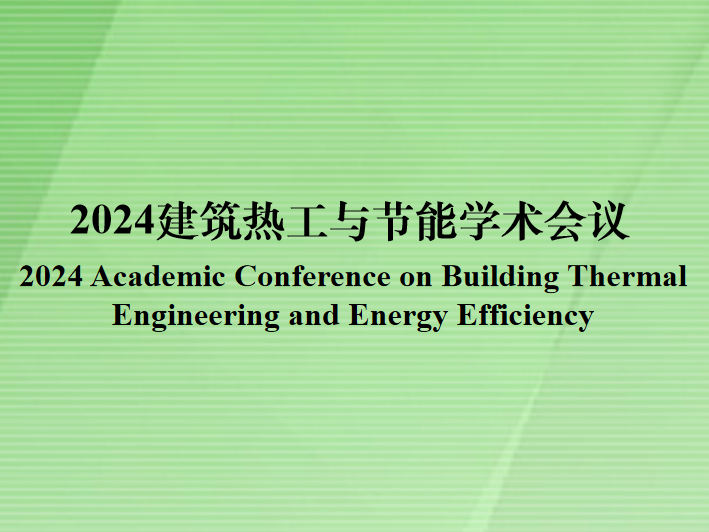 2024建筑热工与节能学术会议

2024 Academic Conference on Building Thermal Engineering and Energy Efficiency